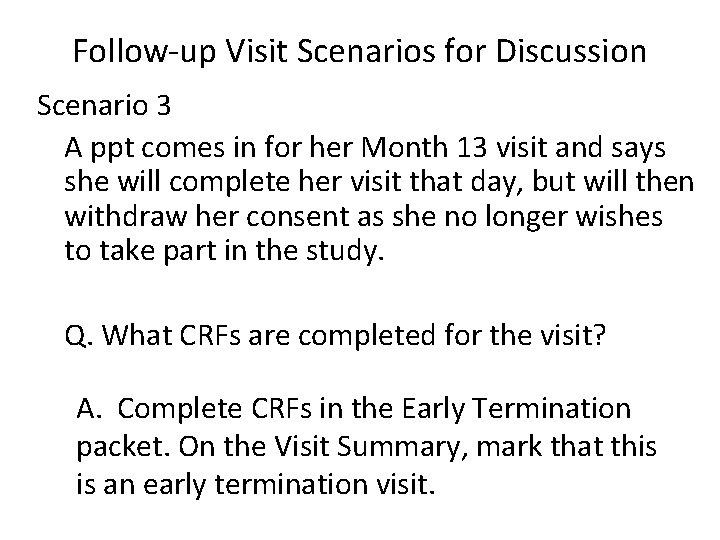 Follow-up Visit Scenarios for Discussion

Scenario 3

A ppt comes in for her Month 13 visit and says she will complete her visit that day, but will then withdraw her consent as she no longer wishes to take part in the study.

Q. What CRFs are completed for the visit?

A. Complete CRFs in the Early Termination packet. On the Visit Summary, mark that this is an early termination visit.